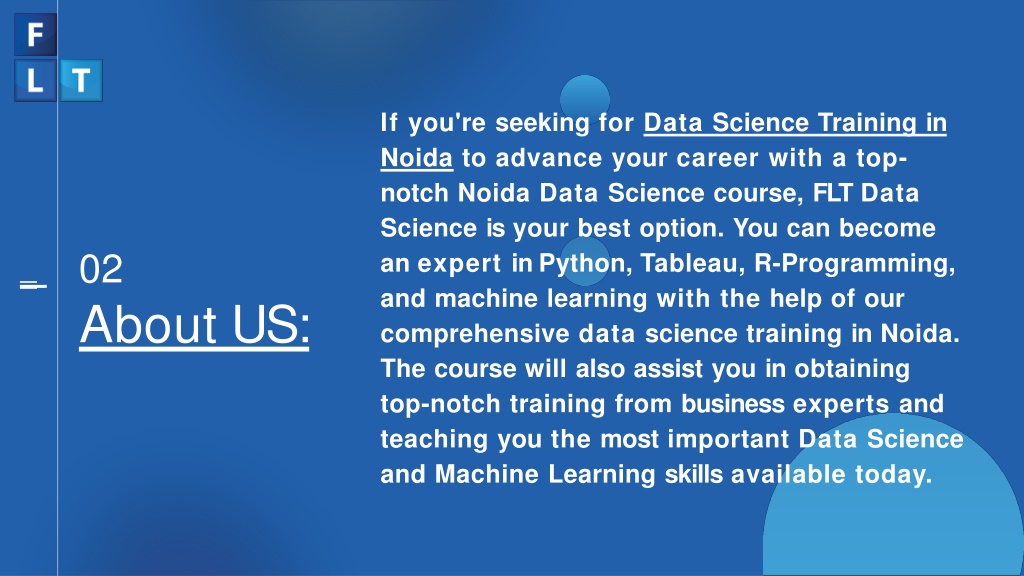 F
L T

02
About US:

If you're seeking for Data Science Training in Noida to advance your career with a top-notch Noida Data Science course, FLT Data Science is your best option. You can become an expert in Python, Tableau, R-Programming, and machine learning with the help of our comprehensive data science training in Noida. The course will also assist you in obtaining top-notch training from business experts and teaching you the most important Data Science and Machine Learning skills available today.